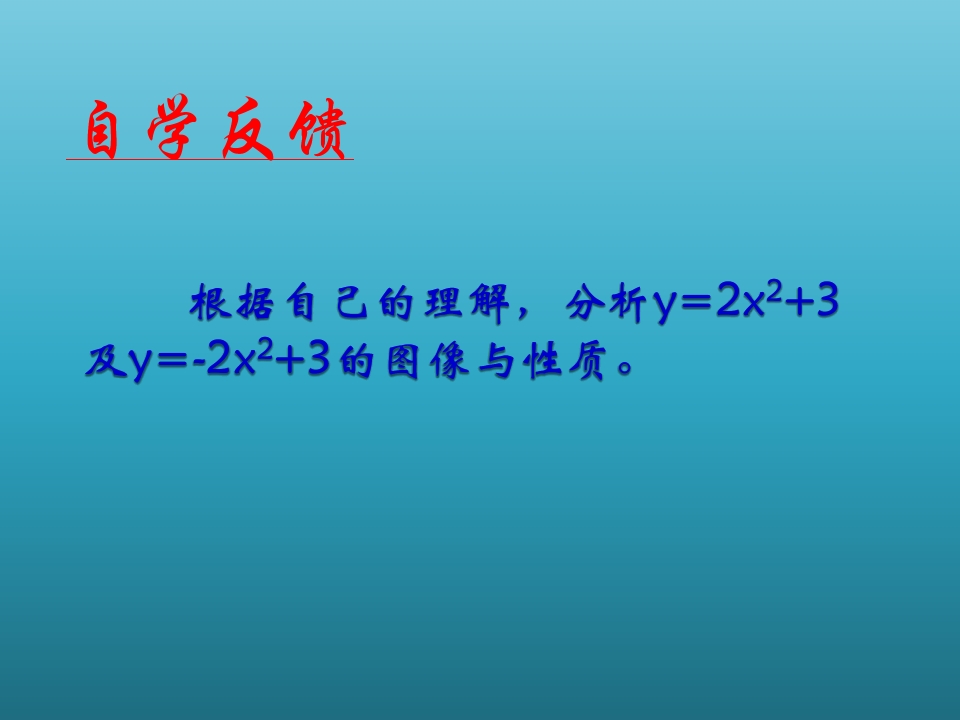 自学反馈

根据自己的理解，分析$y=2x^2+3$及$y=-2x^2+3$的图像与性质。